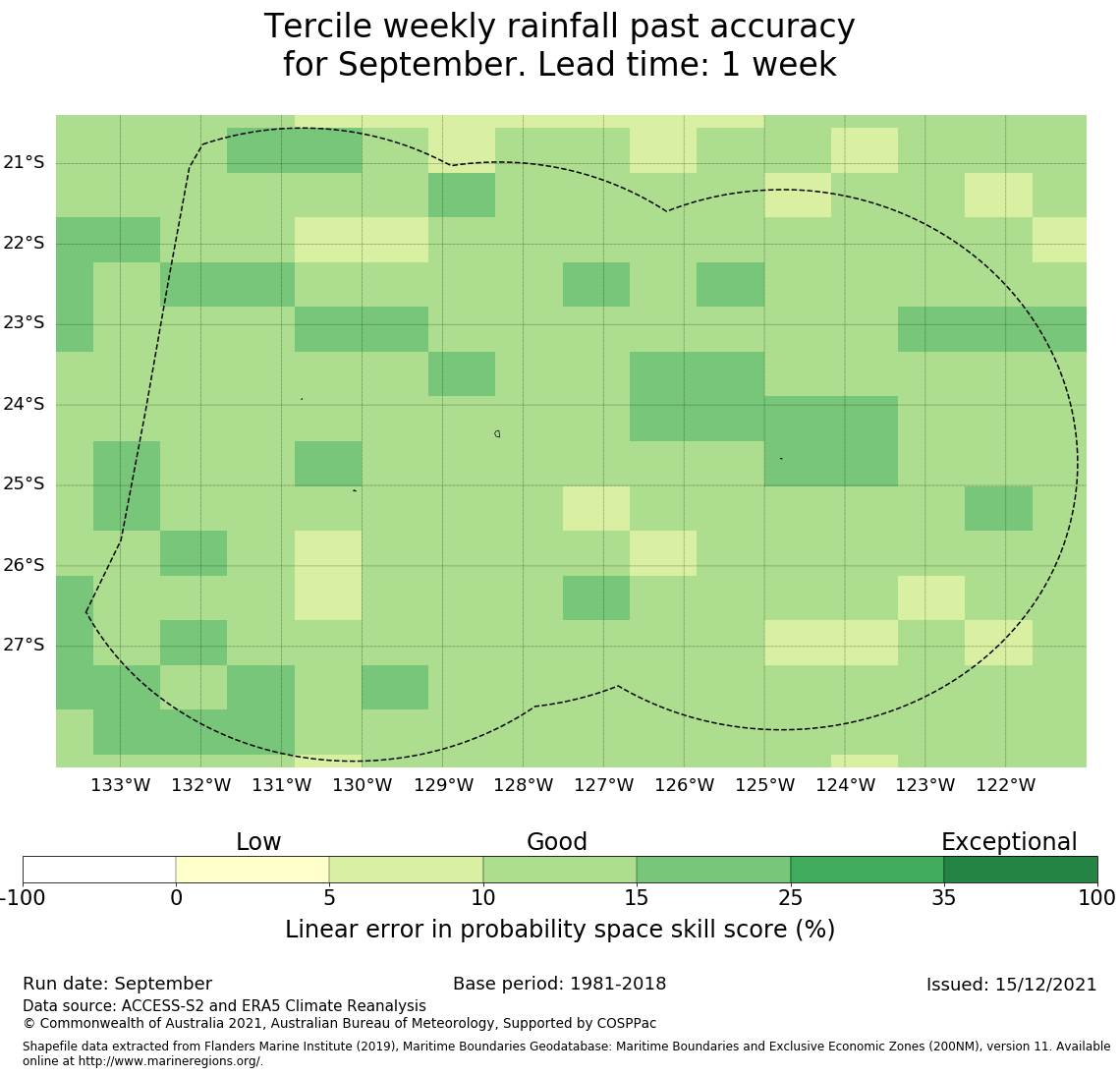 Tercile weekly rainfall past accuracy for September. Lead time: 1 week

21°S
22°S
23°S
24°S
25°S
26°S
27°S

133°W 132°W 131°W 130°W 129°W 128°W 127°W 126°W 125°W 124°W 123°W 122°W

Low
Good
Exceptional

-100 0 5 10 15 25 35 100

Linear error in probability space skill score (%)

Run date: September
Base period: 1981-2018
Issued: 15/12/2021
Data source: ACCESS-S2 and ERA5 Climate Reanalysis
© Commonwealth of Australia 2021, Australian Bureau of Meteorology, Supported by COSPPac

Shapefile data extracted from Flanders Marine Institute (2019), Maritime Boundaries Geodatabase: Maritime Boundaries and Exclusive Economic Zones (200NM), version 11. Available online at http://www.marineregions.org/.